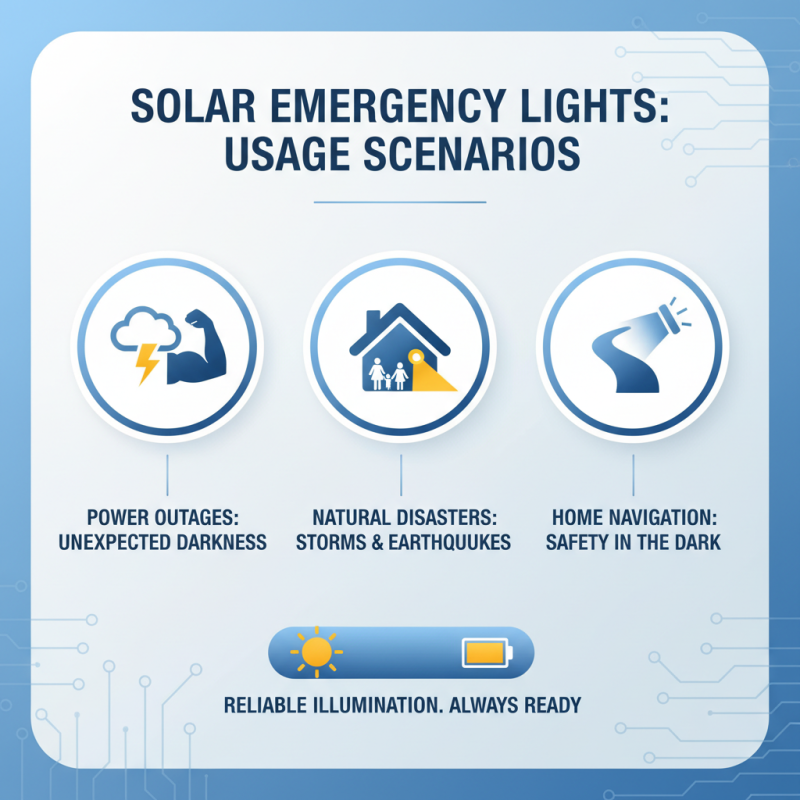 SOLAR EMERGENCY LIGHTS: USAGE SCENARIOS

POWER OUTAGES: UNEXPECTED DARKNESS

NATURAL DISASTERS: STORMS & EARTHQUUKES

HOME NAVIGATION: SAFETY IN THE DARK

RELIABLE ILLUMINATION. ALWAYS READY